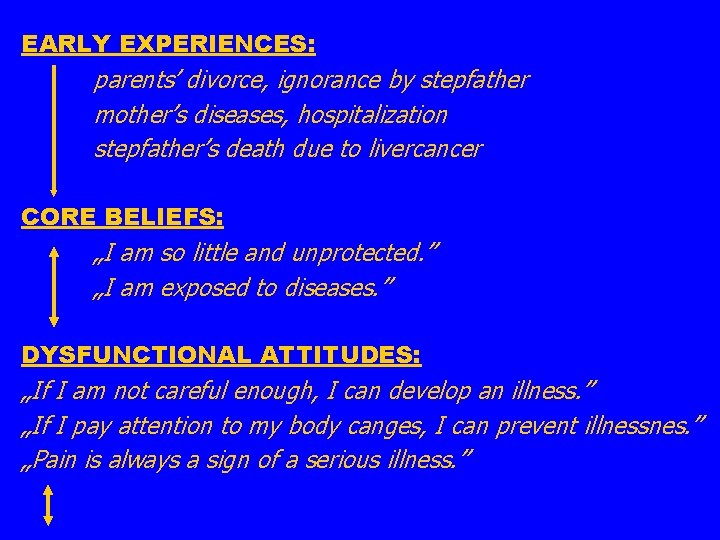 EARLY EXPERIENCES:

parents’ divorce, ignorance by stepfather
mother’s diseases, hospitalization
stepfather’s death due to livercancer

CORE BELIEFS:

„I am so little and unprotected.”
„I am exposed to diseases.”

DYSFUNCTIONAL ATTITUDES:

„If I am not careful enough, I can develop an illness.”
„If I pay attention to my body canges, I can prevent illnessnes.”
„Pain is always a sign of a serious illness.”